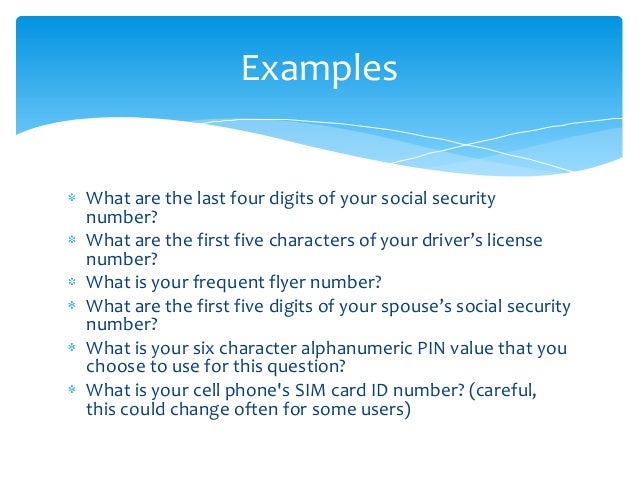 Examples

* What are the last four digits of your social security number?
* What are the first five characters of your driver’s license number?
* What is your frequent flyer number?
* What are the first five digits of your spouse’s social security number?
* What is your six character alphanumeric PIN value that you choose to use for this question?
* What is your cell phone's SIM card ID number? (careful, this could change often for some users)